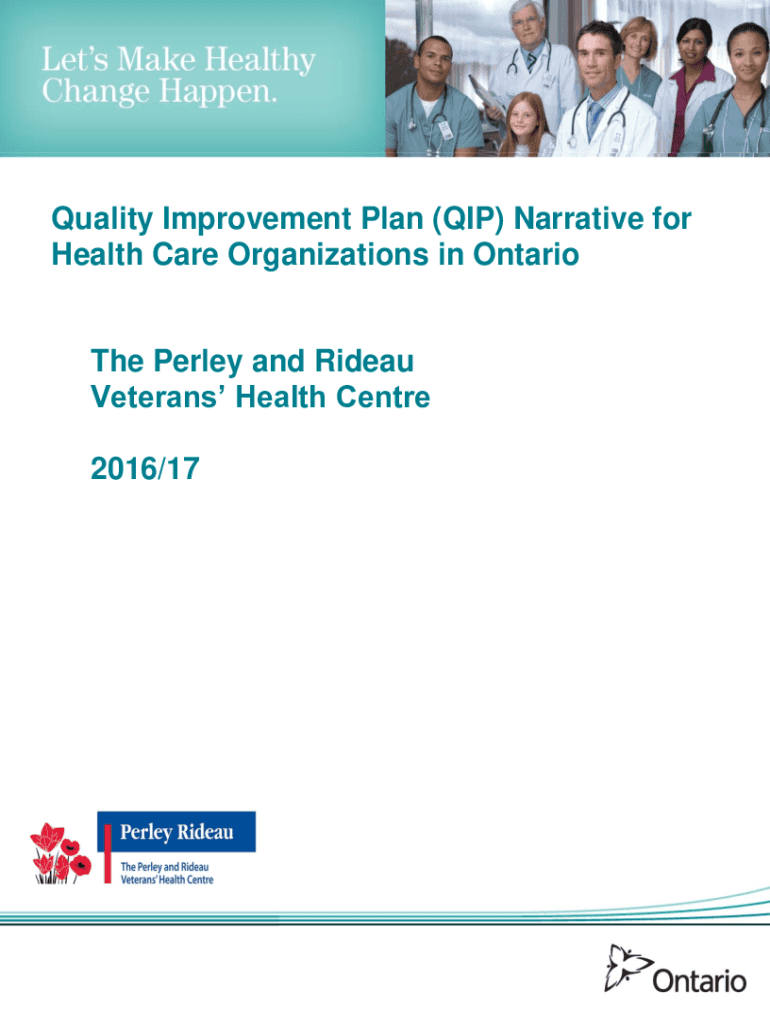 Let's Make Healthy Change Happen.

Quality Improvement Plan (QIP) Narrative for Health Care Organizations in Ontario

The Perley and Rideau Veterans' Health Centre

2016/17

Perley Rideau

The Perley and Rideau Veterans' Health Centre

Ontario